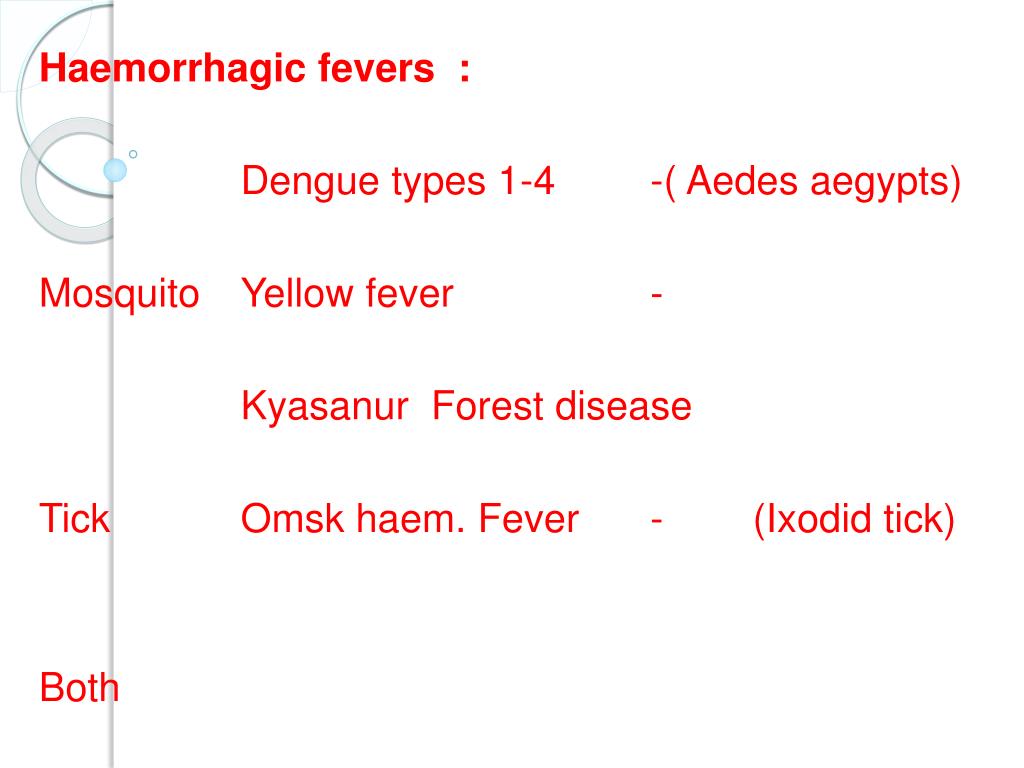 Haemorrhagic fevers :

Dengue types 1-4 -( Aedes aegypts)

Mosquito Yellow fever -

Kyasanur Forest disease

Tick Omsk haem. Fever - (Ixodid tick)

Both